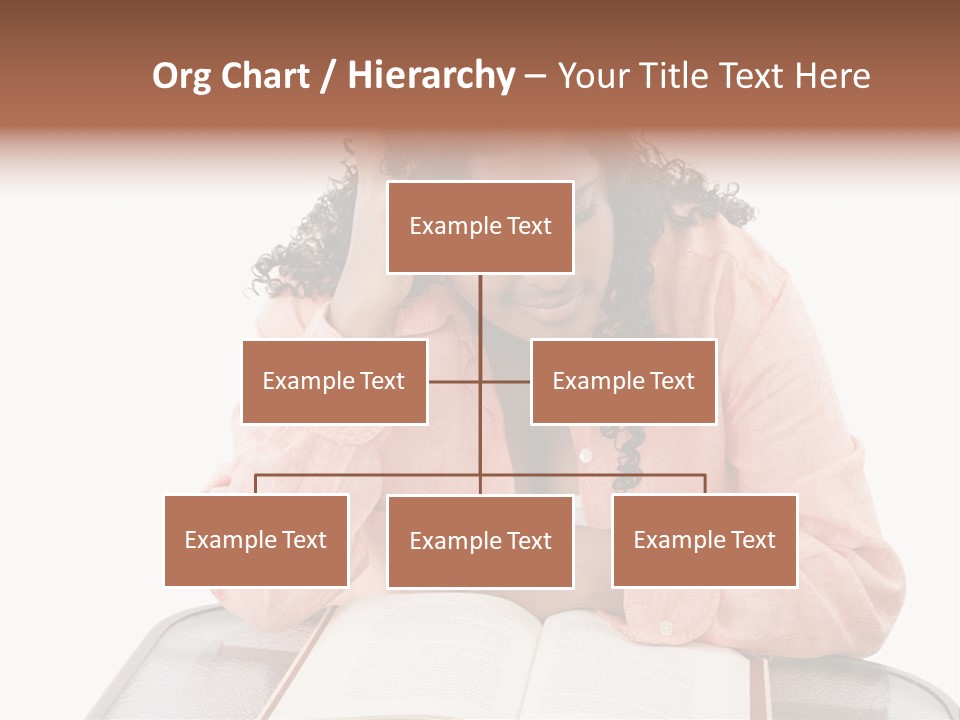 Org Chart / Hierarchy – Your Title Text Here

Example Text

Example Text

Example Text

Example Text

Example Text

Example Text